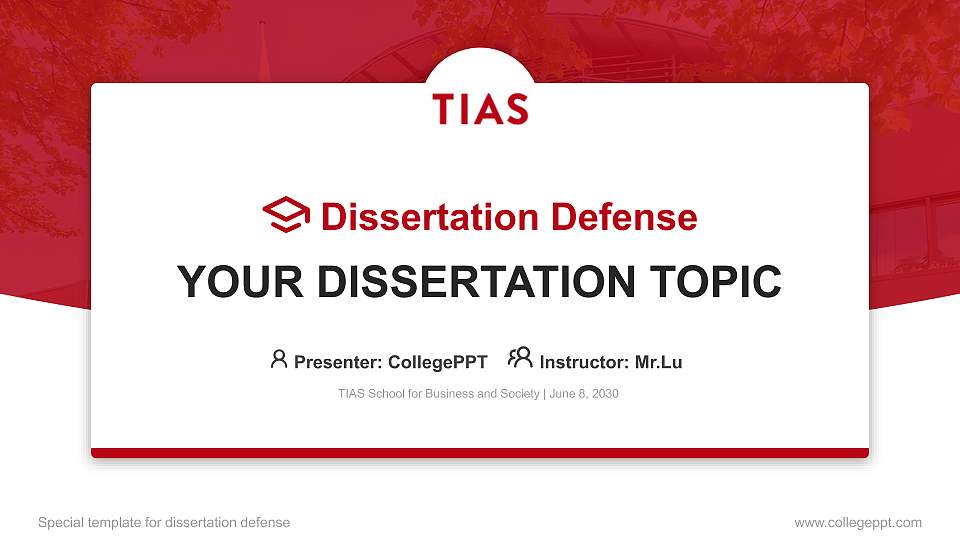 TIAS

Dissertation Defense

YOUR DISSERTATION TOPIC

Presenter: CollegePPT Instructor: Mr.Lu

TIAS School for Business and Society | June 8, 2030

Special template for dissertation defense

www.collegeppt.com